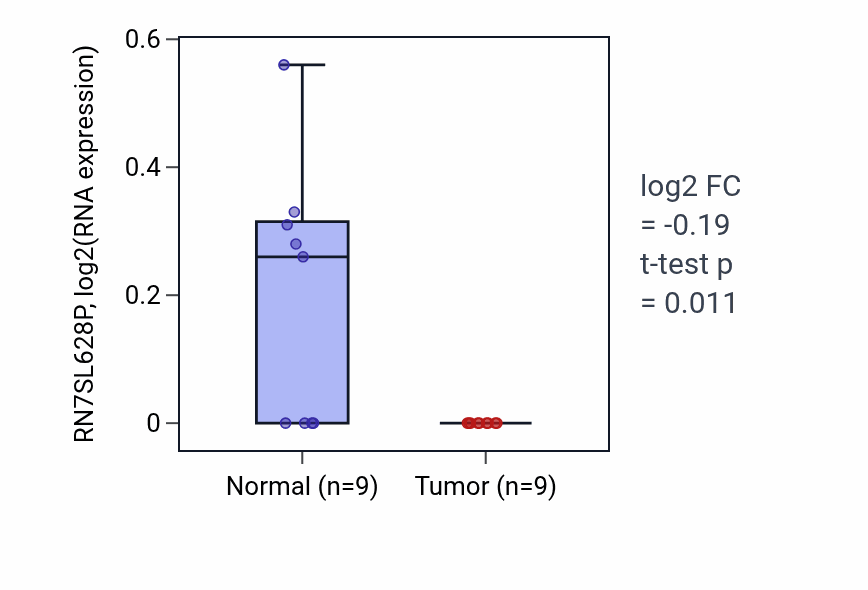 RN7SL628P, log2(RNA expression)

0.6
0.4
0.2
0

Normal (n=9)
Tumor (n=9)

log2 FC
= -0.19
t-test p
= 0.011